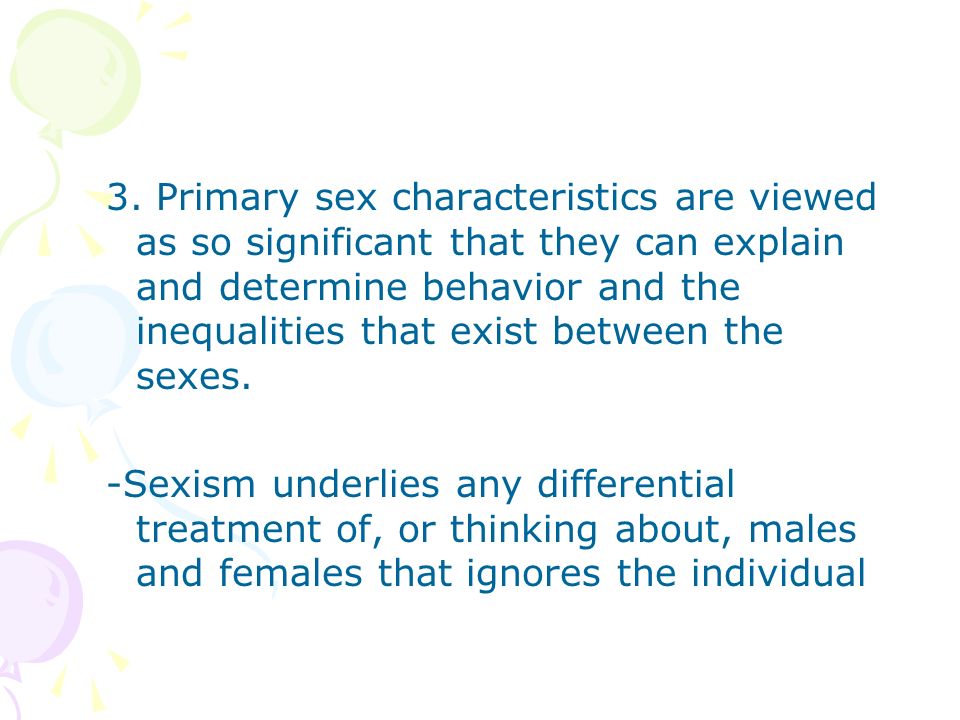 3. Primary sex characteristics are viewed as so significant that they can explain and determine behavior and the inequalities that exist between the sexes.

-Sexism underlies any differential treatment of, or thinking about, males and females that ignores the individual